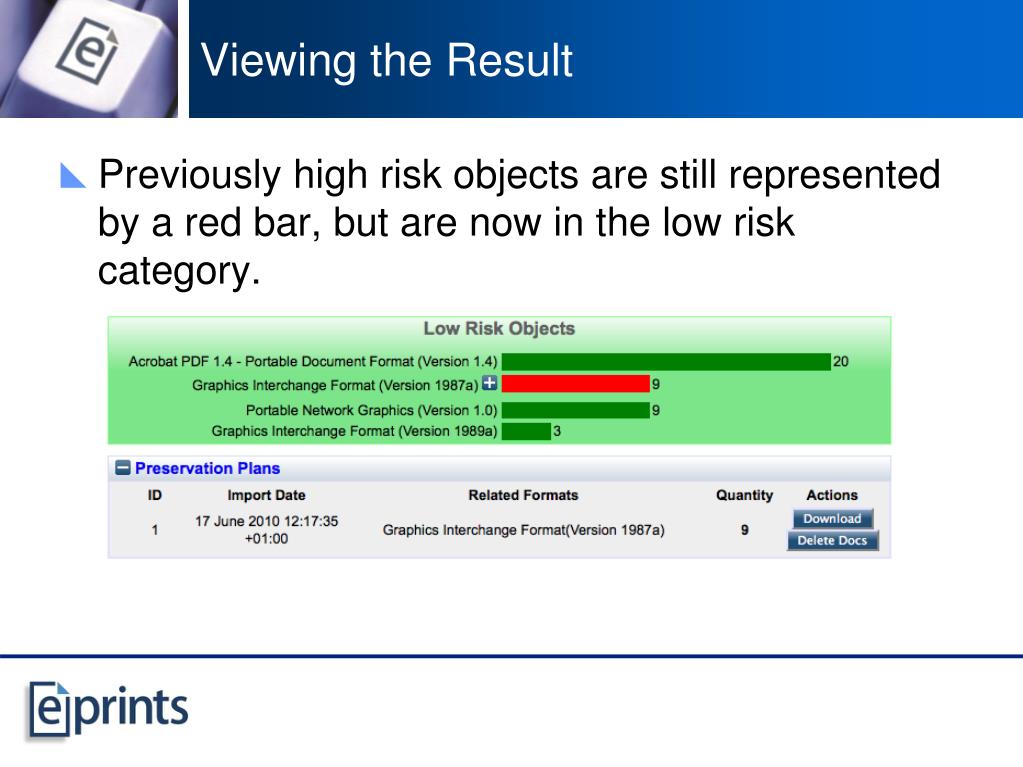 Viewing the Result

Previously high risk objects are still represented by a red bar, but are now in the low risk category.

Low Risk Objects

Acrobat PDF 1.4 - Portable Document Format (Version 1.4) 20
Graphics Interchange Format (Version 1987a) 9
Portable Network Graphics (Version 1.0) 9
Graphics Interchange Format (Version 1989a) 3

Preservation Plans

| ID | Import Date | Related Formats | Quantity | Actions |
|---|---|---|---|---|
| 1 | 17 June 2010 12:17:35 +01:00 | Graphics Interchange Format(Version 1987a) | 9 | Download Delete Docs |

eprints